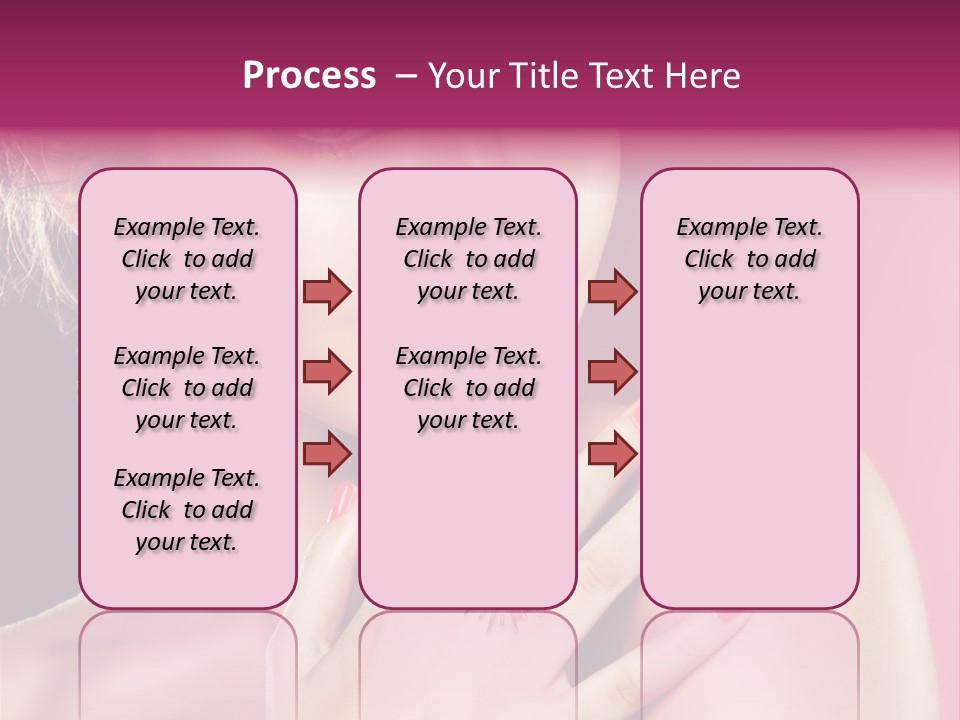 Process – Your Title Text Here

Example Text. Click to add your text.

Example Text. Click to add your text.

Example Text. Click to add your text.

Example Text. Click to add your text.

Example Text. Click to add your text.

Example Text. Click to add your text.